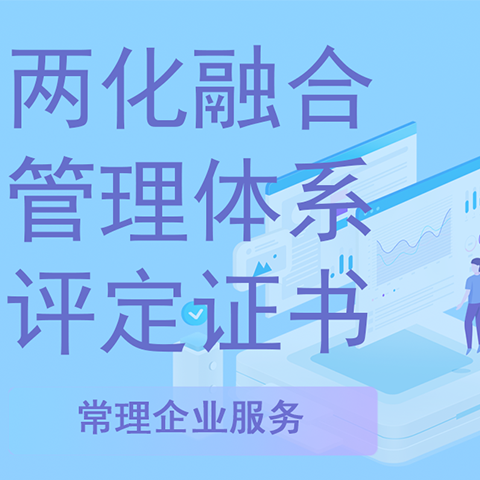 两化融合
管理体系
评定证书

常理企业服务